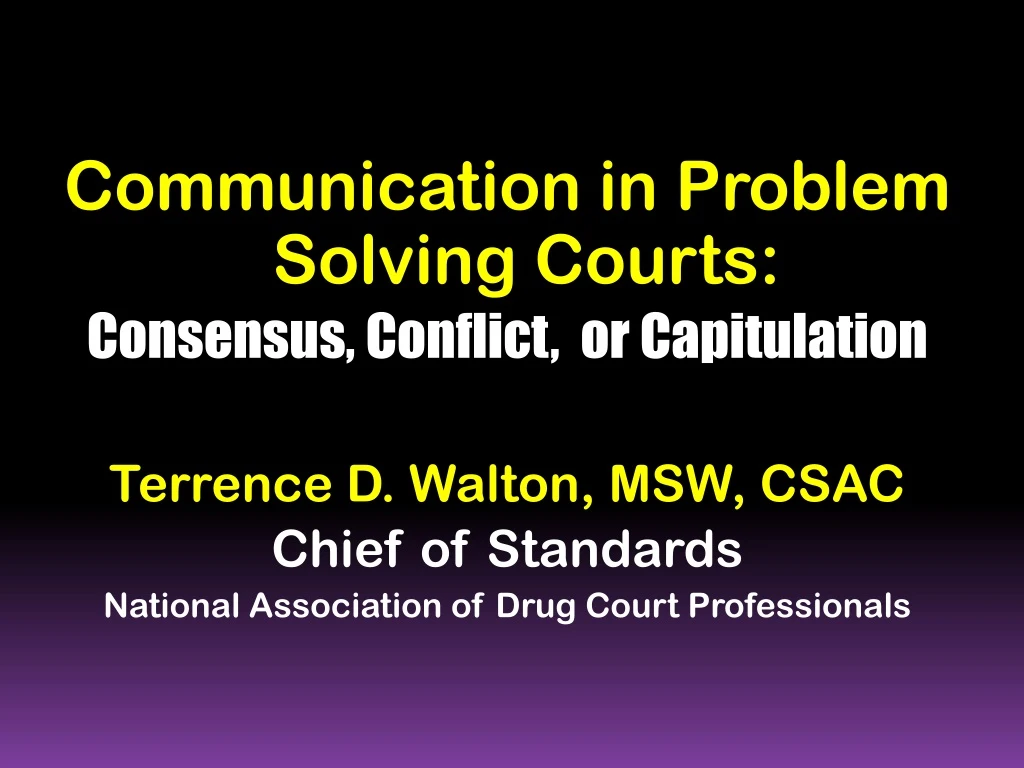 Communication in Problem Solving Courts:
Consensus, Conflict, or Capitulation

Terrence D. Walton, MSW, CSAC
Chief of Standards
National Association of Drug Court Professionals